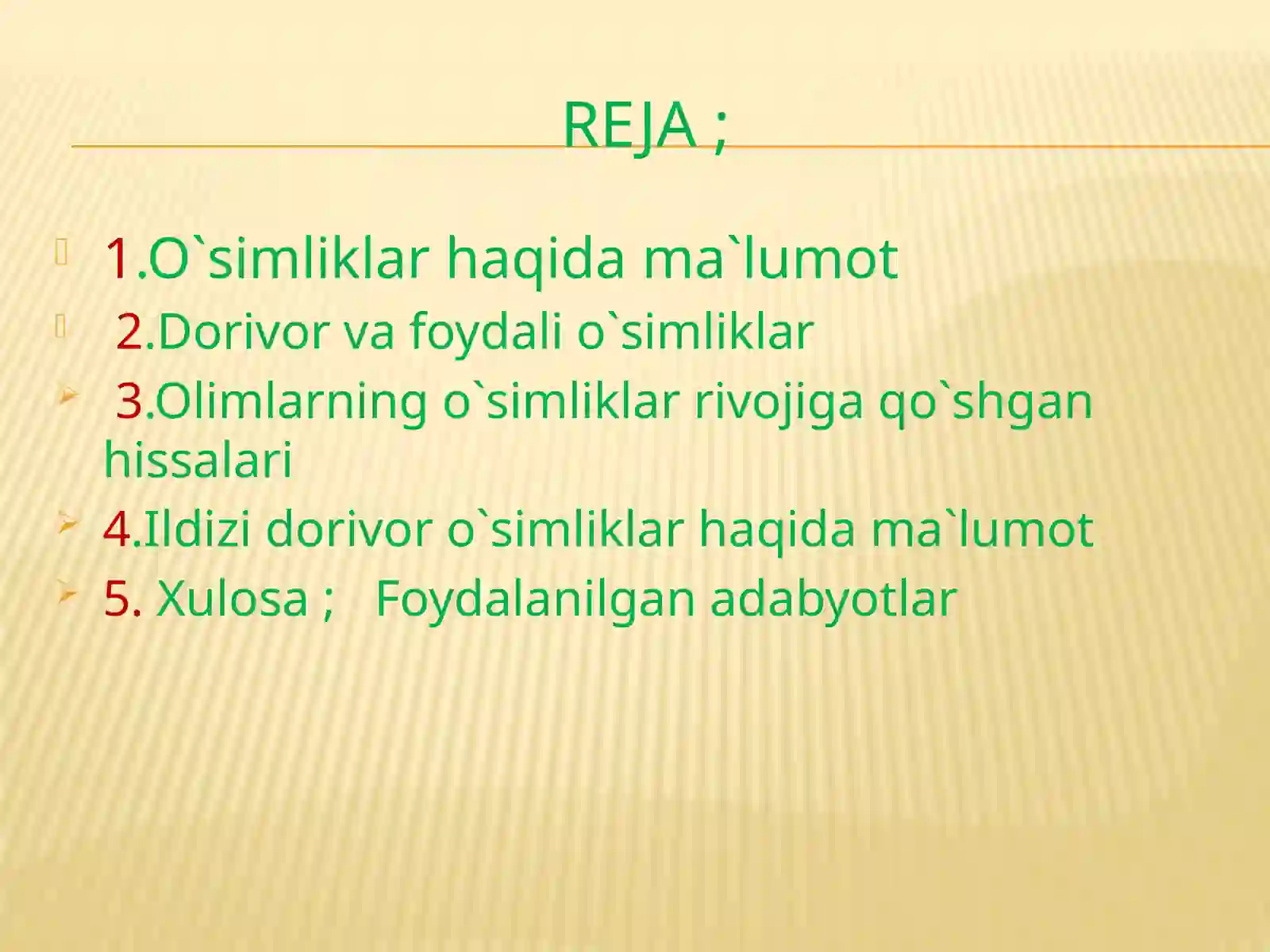 REJA ;

1.O`simliklar haqida ma`lumot

2.Dorivor va foydali o`simliklar

3.Olimlarning o`simliklar rivojiga qo`shgan hissalari

4.Ildizi dorivor o`simliklar haqida ma`lumot

5. Xulosa ; Foydalanilgan adabyotlar